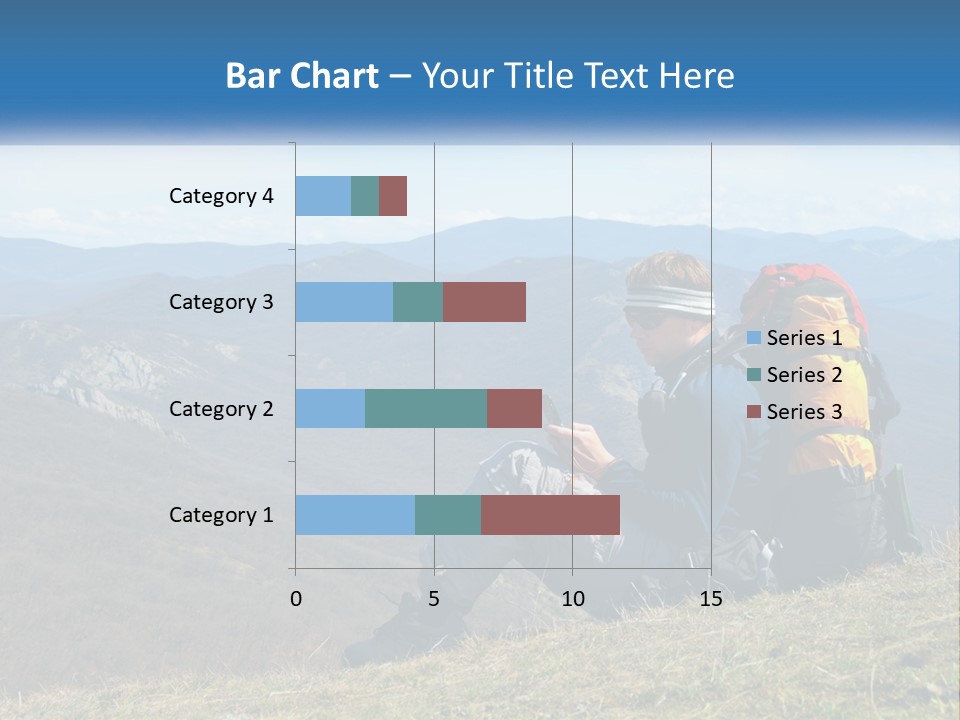 Bar Chart – Your Title Text Here

Category 4
Category 3
Category 2
Category 1

0
5
10
15

Series 1
Series 2
Series 3